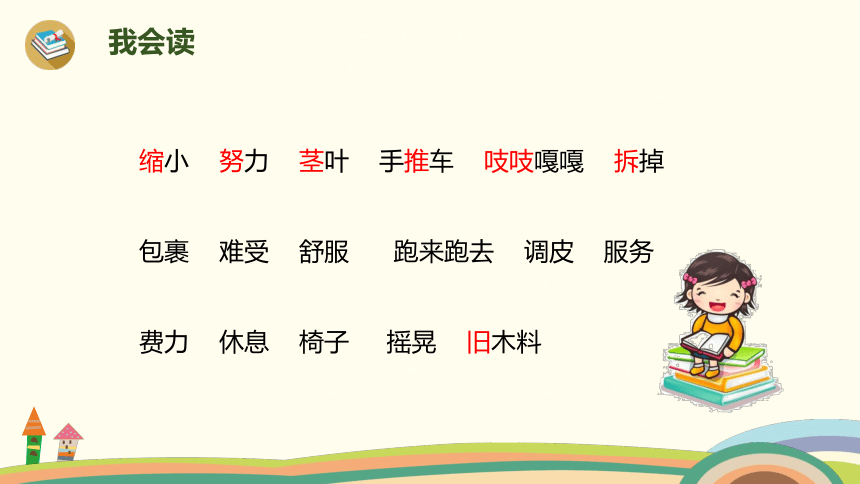 我会读

缩小　努力　茎叶　手推车　吱吱嘎嘎　拆掉

包裹　难受　舒服　跑来跑去　调皮　服务

费力　休息　椅子　摇晃　旧木料